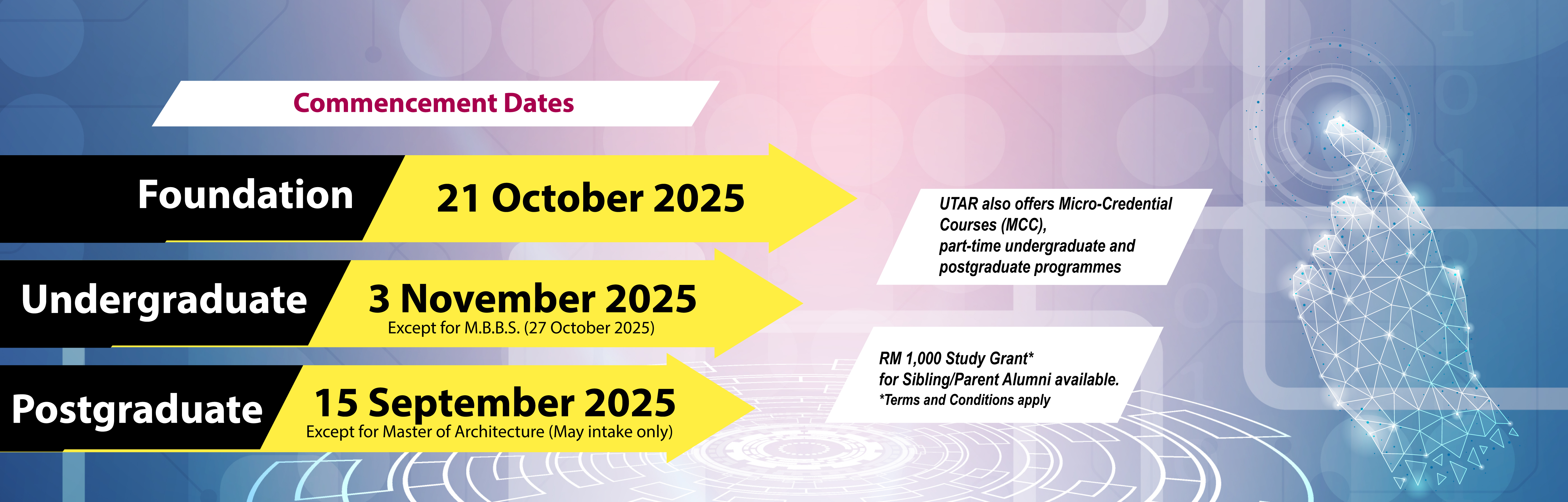 Commencement Dates

Foundation
21 October 2025

Undergraduate
3 November 2025
Except for M.B.B.S. (27 October 2025)

Postgraduate
15 September 2025
Except for Master of Architecture (May intake only)

UTAR also offers Micro-Credential Courses (MCC), part-time undergraduate and postgraduate programmes

RM 1,000 Study Grant* for Sibling/Parent Alumni available.
*Terms and Conditions apply